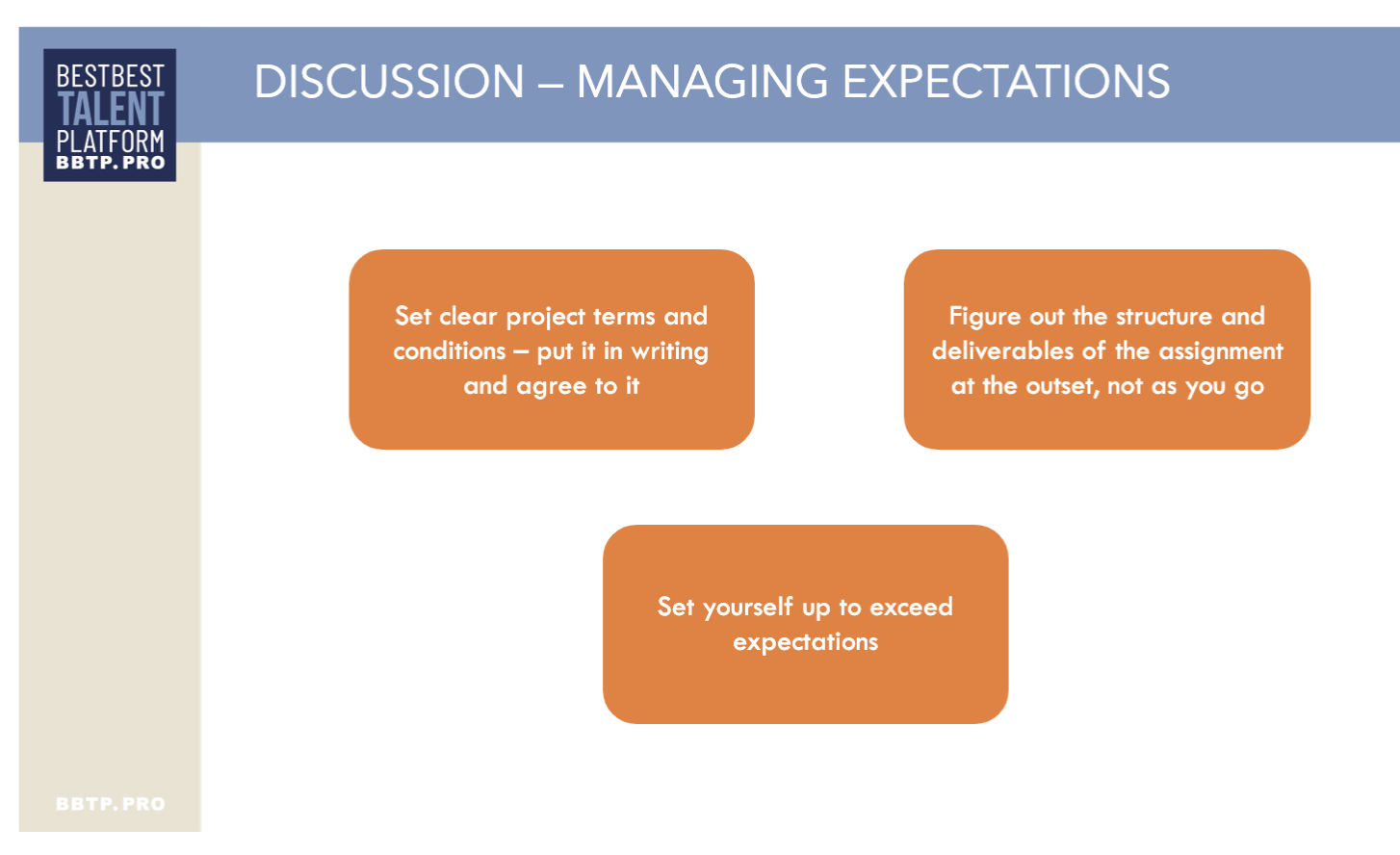 BESTBEST
TALENT
PLATFORM
BBTP.PRO

DISCUSSION – MANAGING EXPECTATIONS

Set clear project terms and conditions – put it in writing and agree to it

Figure out the structure and deliverables of the assignment at the outset, not as you go

Set yourself up to exceed expectations

BBTP.PRO